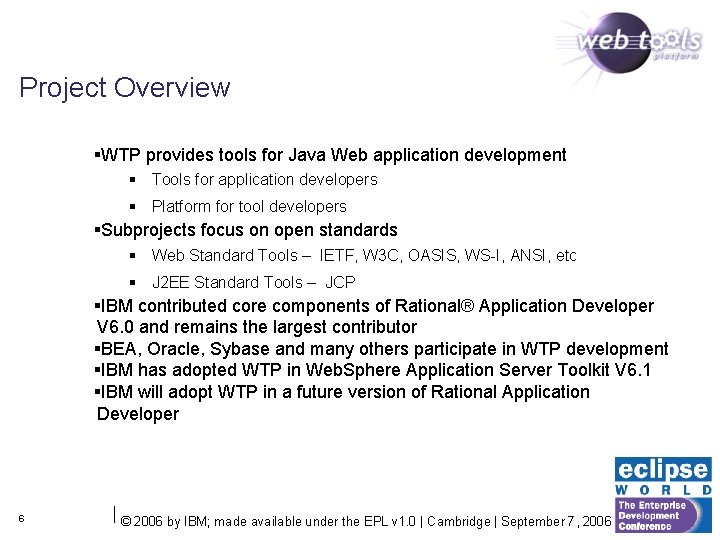 web tools platform

Project Overview

▪WTP provides tools for Java Web application development
▪ Tools for application developers
▪ Platform for tool developers
▪Subprojects focus on open standards
▪ Web Standard Tools – IETF, W3C, OASIS, WS-I, ANSI, etc
▪ J2EE Standard Tools – JCP
▪IBM contributed core components of Rational® Application Developer V6.0 and remains the largest contributor
▪BEA, Oracle, Sybase and many others participate in WTP development
▪IBM has adopted WTP in WebSphere Application Server Toolkit V6.1
▪IBM will adopt WTP in a future version of Rational Application Developer

6

© 2006 by IBM; made available under the EPL v1.0 | Cambridge | September 7, 2006

eclipse WORLD The Enterprise Development Conference